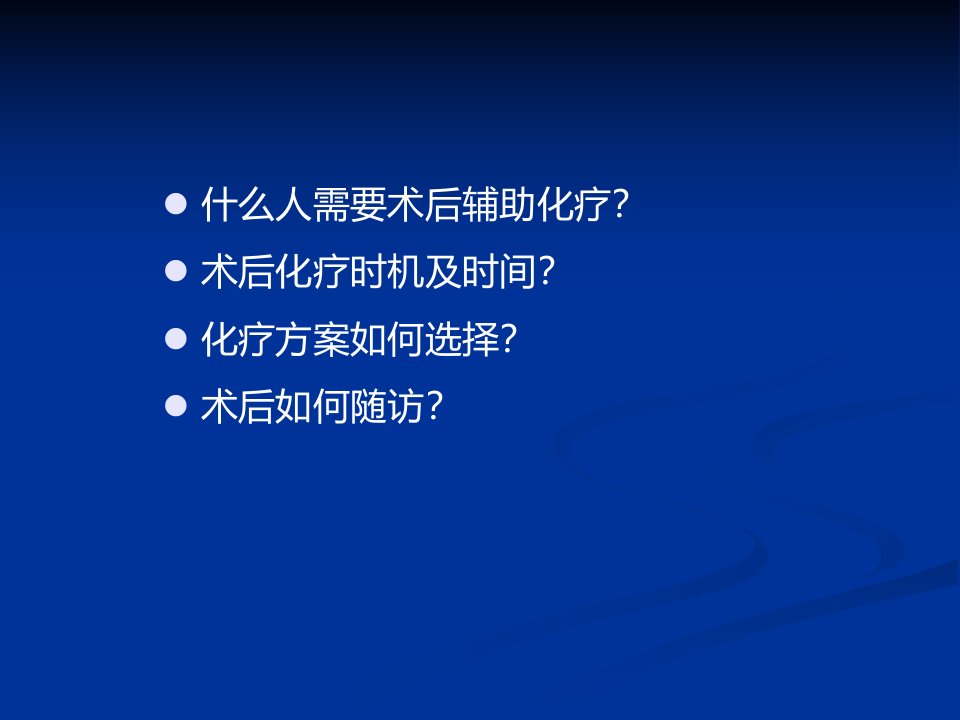 ● 什么人需要术后辅助化疗?
● 术后化疗时机及时间?
● 化疗方案如何选择?
● 术后如何随访?